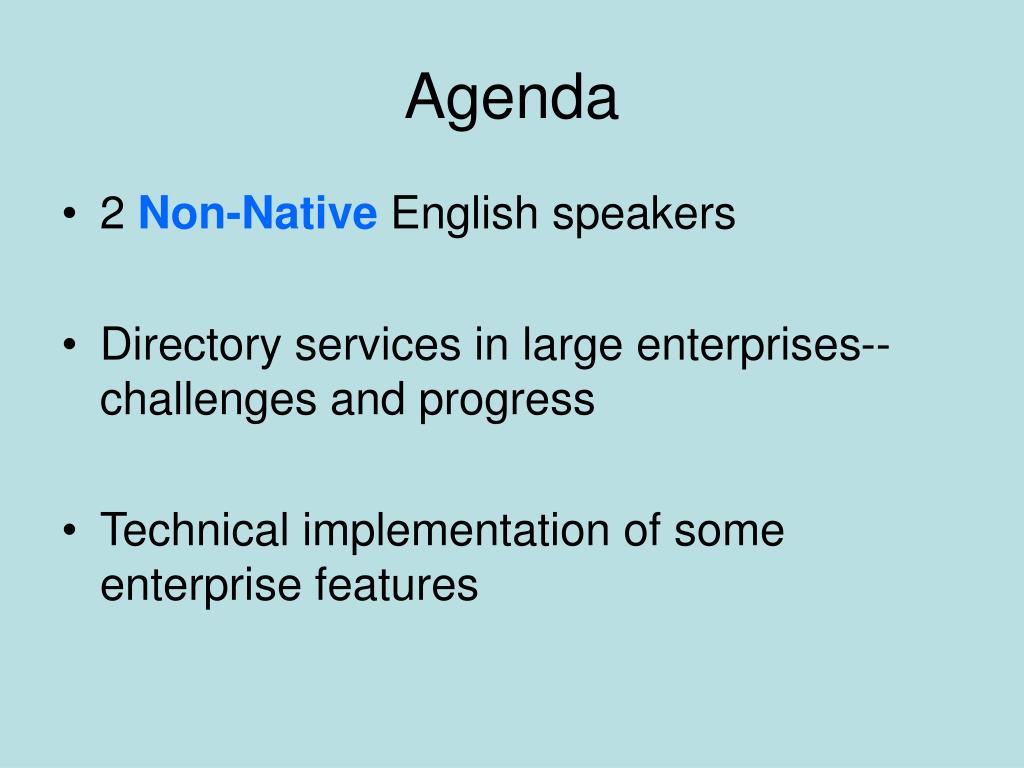 Agenda

• 2 Non-Native English speakers

• Directory services in large enterprises--challenges and progress

• Technical implementation of some enterprise features